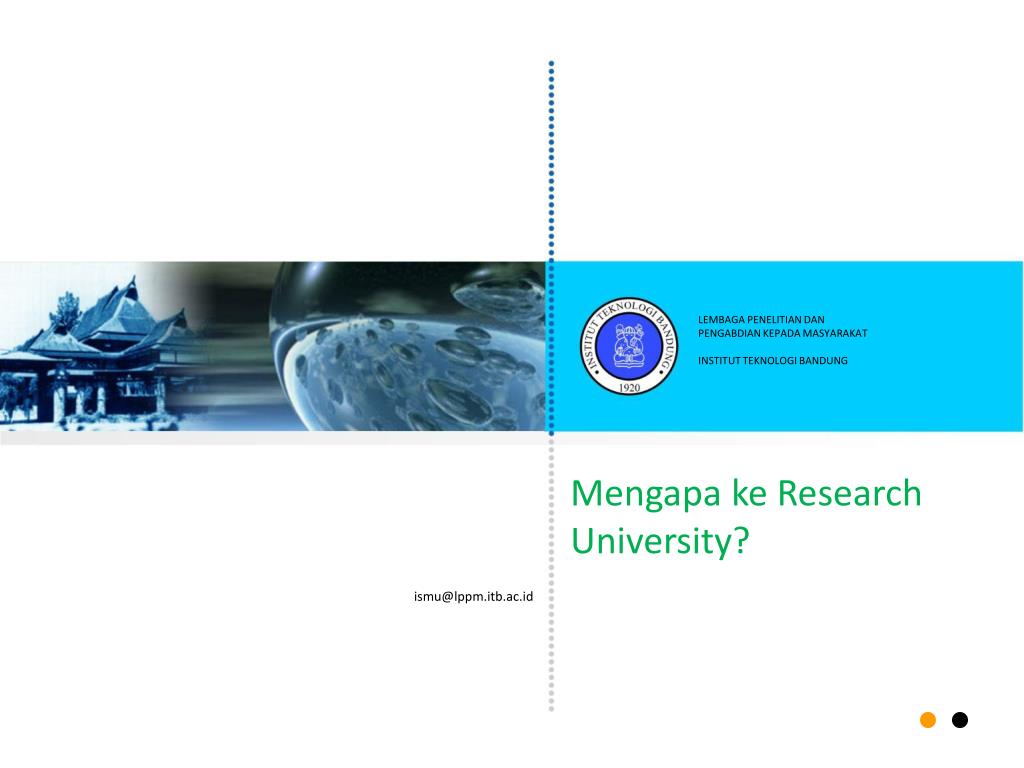 INSTITUT TEKNOLOGI BANDUNG
1920

LEMBAGA PENELITIAN DAN PENGABDIAN KEPADA MASYARAKAT

INSTITUT TEKNOLOGI BANDUNG

Mengapa ke Research University?

ismu@lppm.itb.ac.id